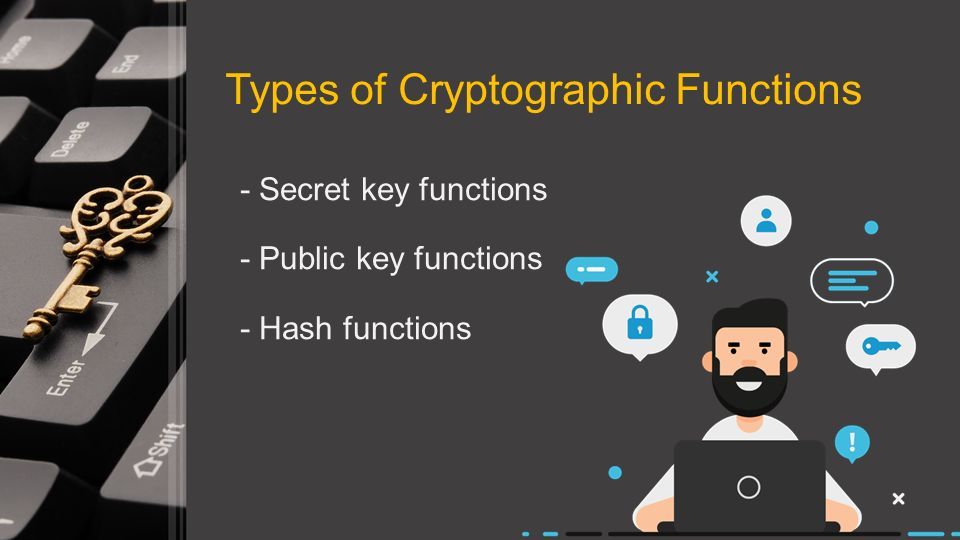 Home

End

Delete

Enter

Shift

Types of Cryptographic Functions

- Secret key functions

- Public key functions

- Hash functions